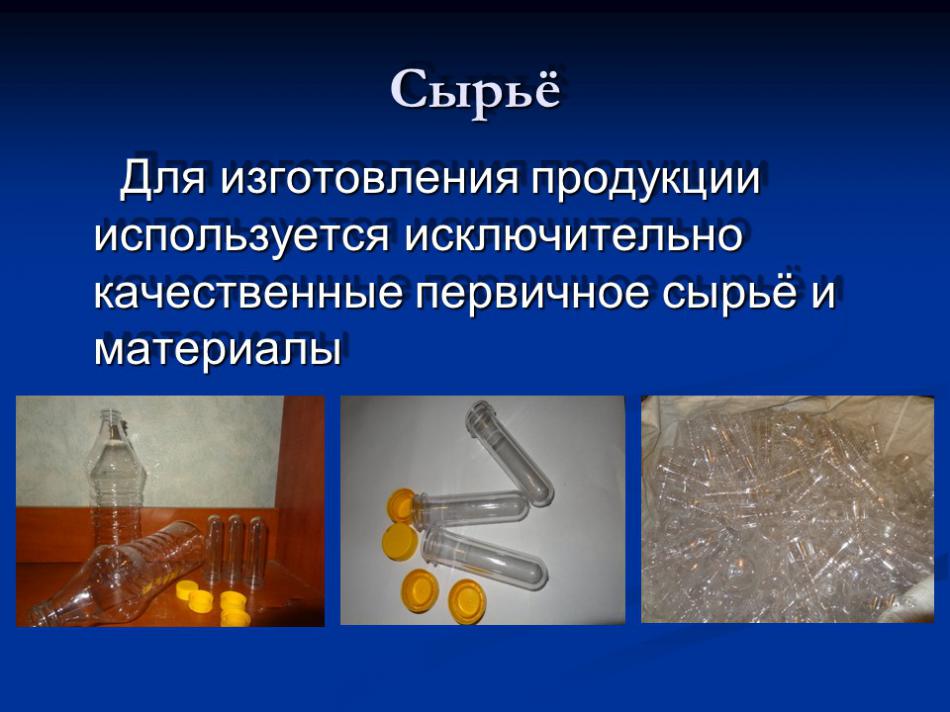 Сырьё

Для изготовления продукции используется исключительно качественные первичное сырьё и материалы